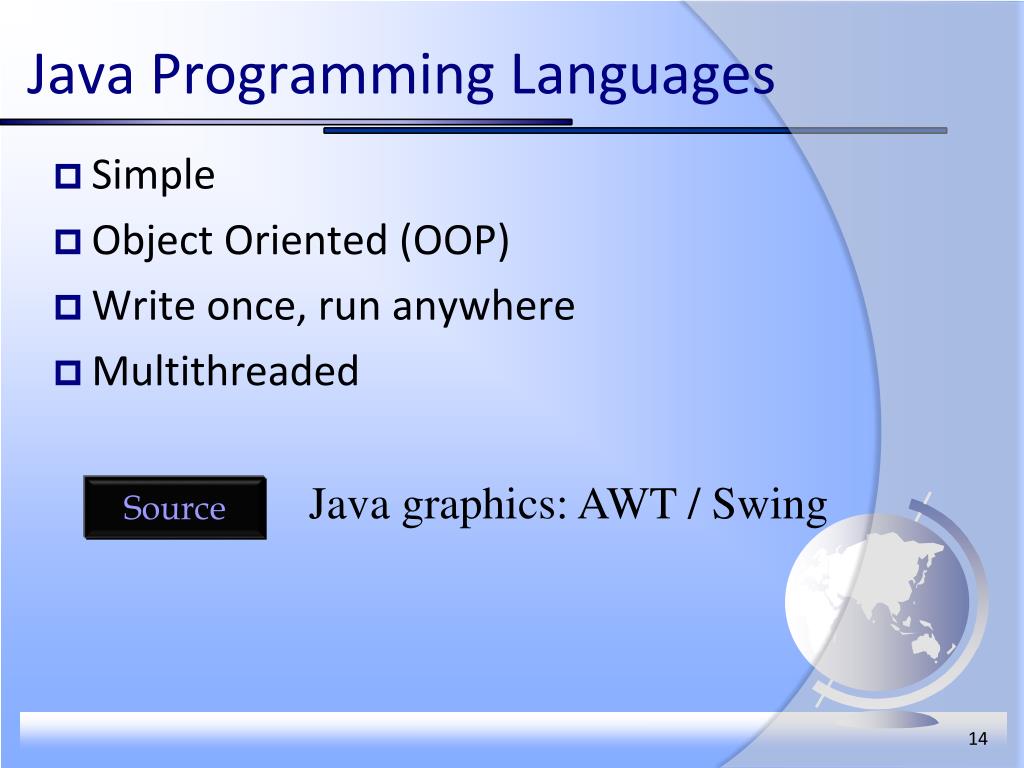 Java Programming Languages

Simple

Object Oriented (OOP)

Write once, run anywhere

Multithreaded

Source

Java graphics: AWT / Swing

14